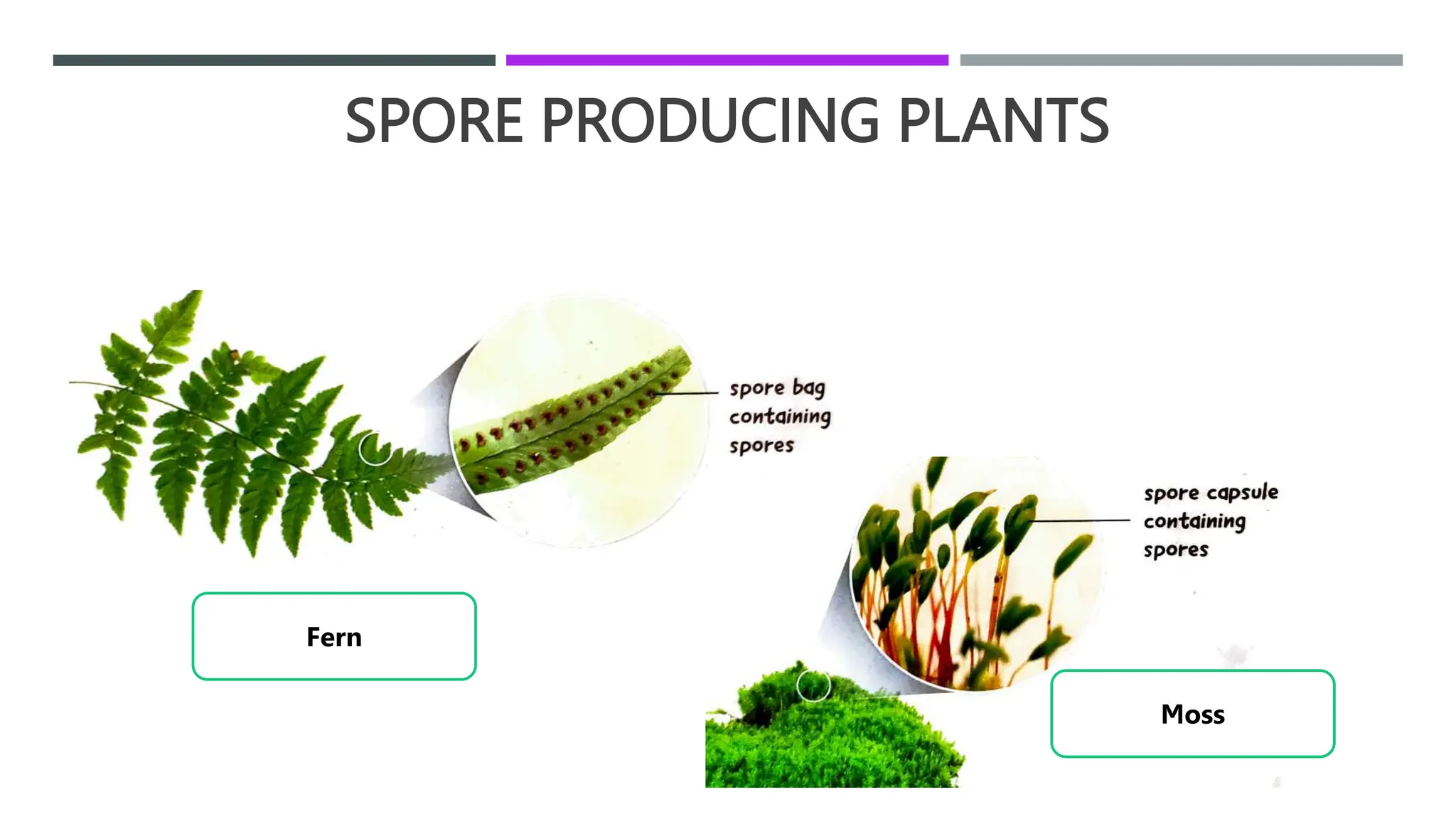 SPORE PRODUCING PLANTS

spore bag containing spores

Fern

spore capsule containing spores

Moss